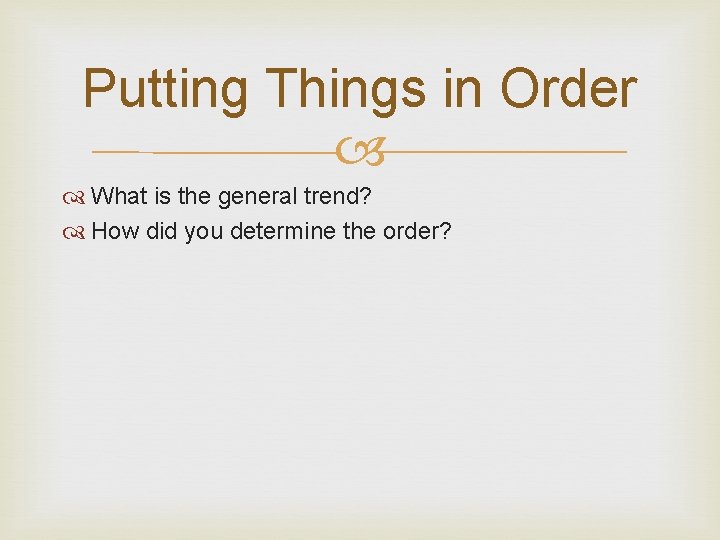 Putting Things in Order

What is the general trend?
How did you determine the order?